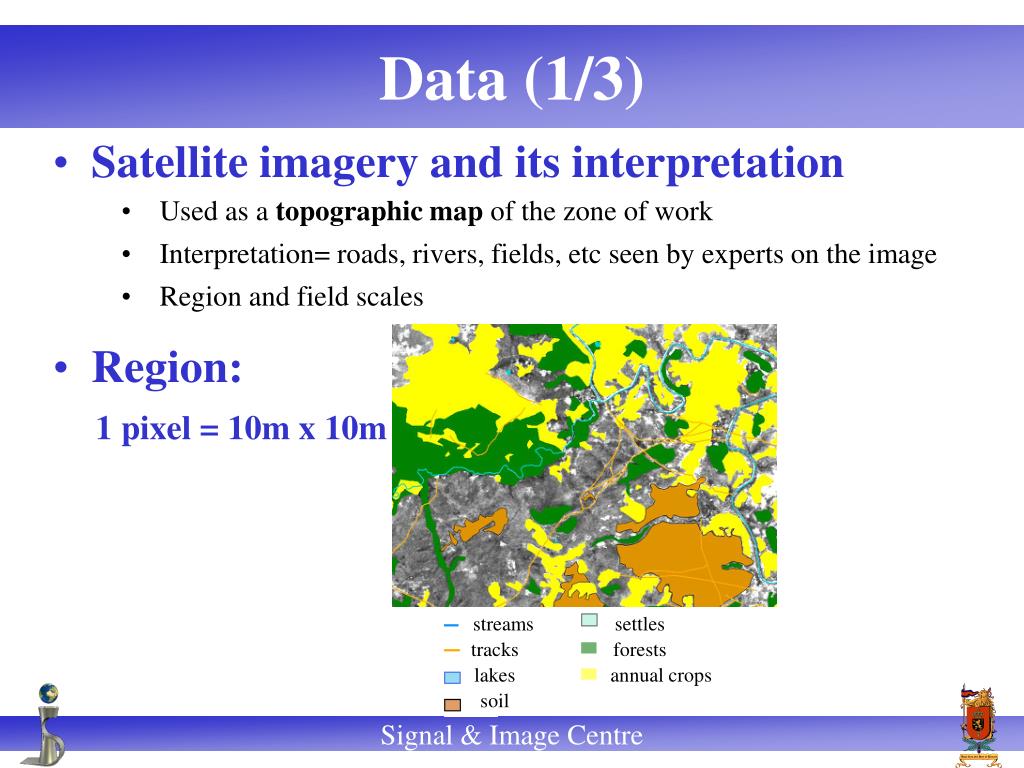 Data (1/3)

• Satellite imagery and its interpretation
 • Used as a **topographic map** of the zone of work
 • Interpretation= roads, rivers, fields, etc seen by experts on the image
 • Region and field scales

• Region:
1 pixel = 10m x 10m

streams
tracks
lakes
soil
settles
forests
annual crops

Signal & Image Centre